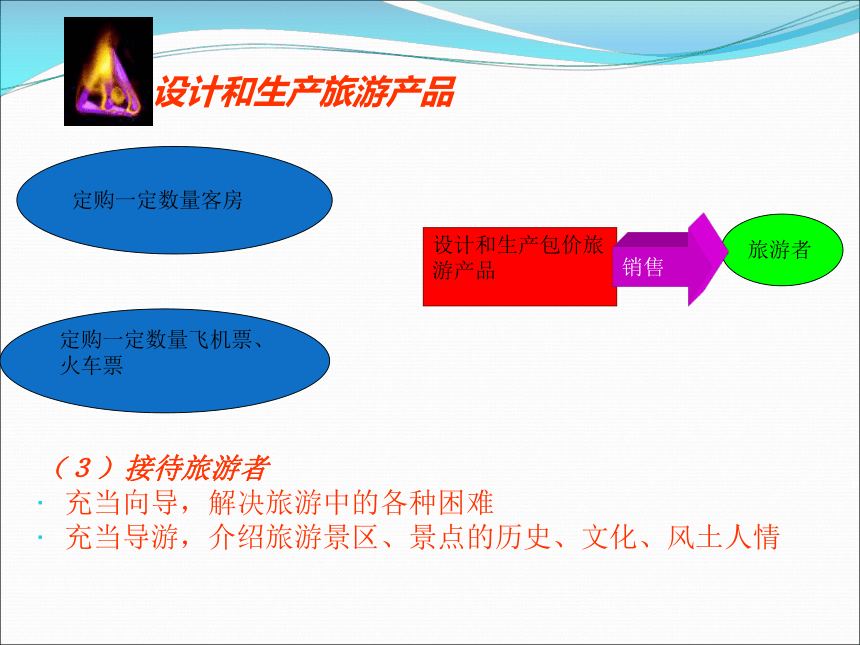 设计和生产旅游产品

定购一定数量客房

定购一定数量飞机票、火车票

设计和生产包价旅游产品

销售

旅游者

（3）接待旅游者

· 充当向导，解决旅游中的各种困难

· 充当导游，介绍旅游景区、景点的历史、文化、风土人情